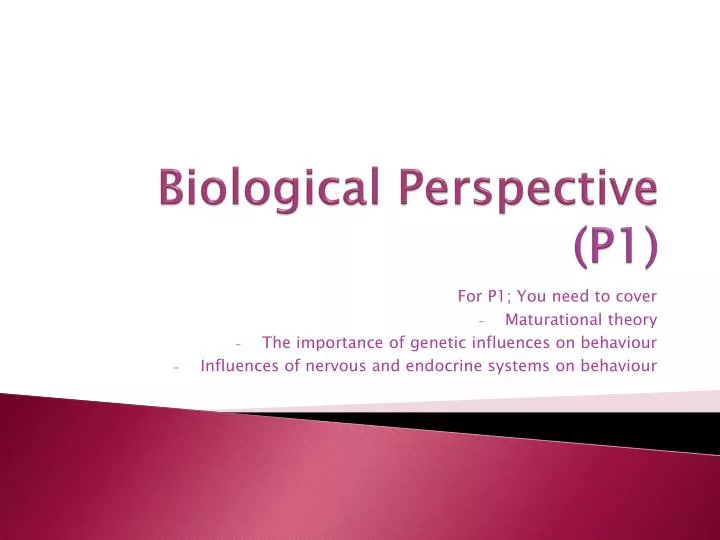 Biological Perspective (P1)

For P1; You need to cover
- Maturational theory
- The importance of genetic influences on behaviour
- Influences of nervous and endocrine systems on behaviour